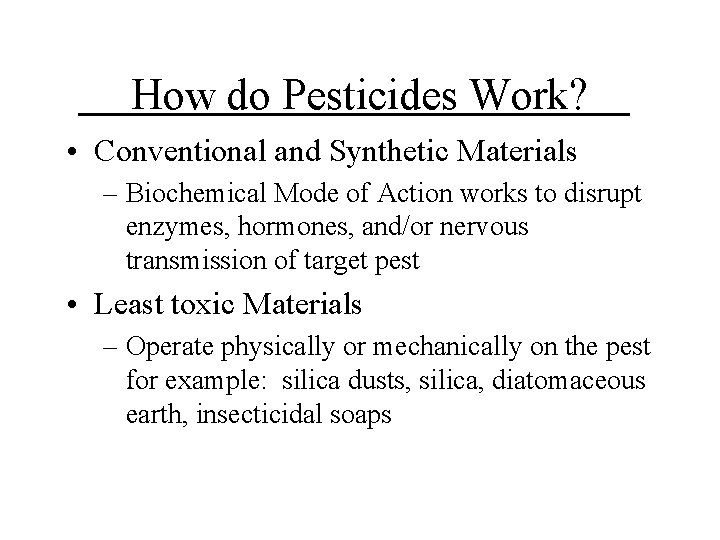 How do Pesticides Work?

• Conventional and Synthetic Materials
  – Biochemical Mode of Action works to disrupt enzymes, hormones, and/or nervous transmission of target pest

• Least toxic Materials
  – Operate physically or mechanically on the pest for example: silica dusts, silica, diatomaceous earth, insecticidal soaps